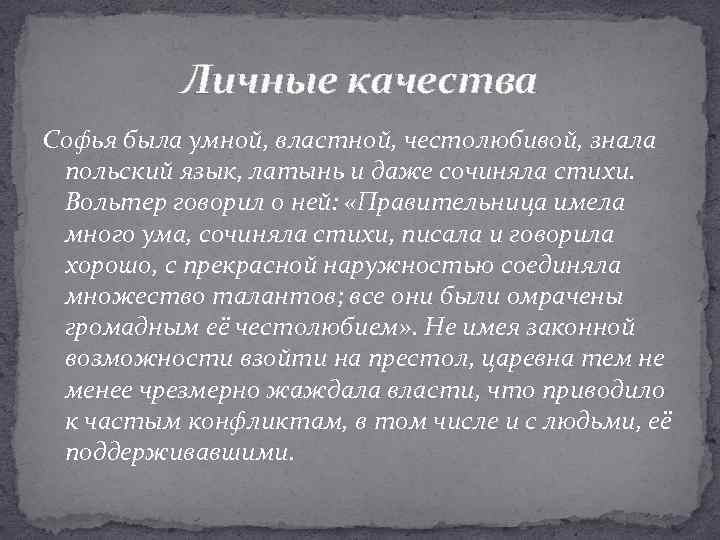 Личные качества

Софья была умной, властной, честолюбивой, знала польский язык, латынь и даже сочиняла стихи. Вольтер говорил о ней: «Правительница имела много ума, сочиняла стихи, писала и говорила хорошо, с прекрасной наружностью соединяла множество талантов; все они были омрачены громадным её честолюбием». Не имея законной возможности взойти на престол, царевна тем не менее чрезмерно жаждала власти, что приводило к частым конфликтам, в том числе и с людьми, её поддерживавшими.